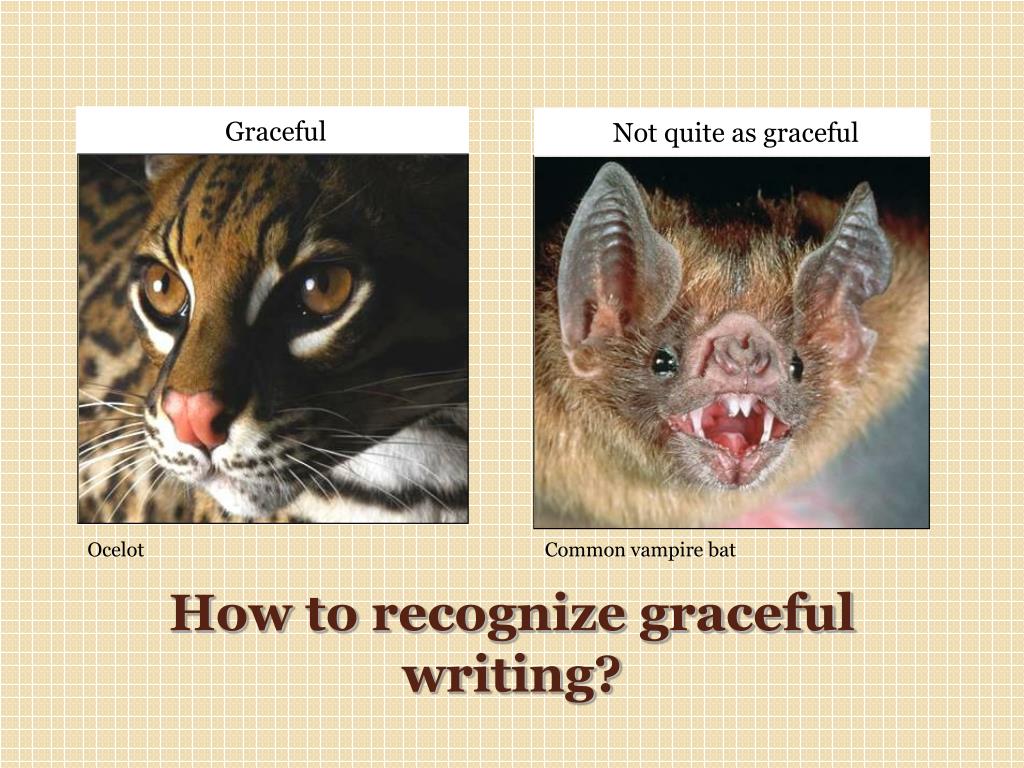 Graceful

Not quite as graceful

Ocelot

Common vampire bat

How to recognize graceful writing?